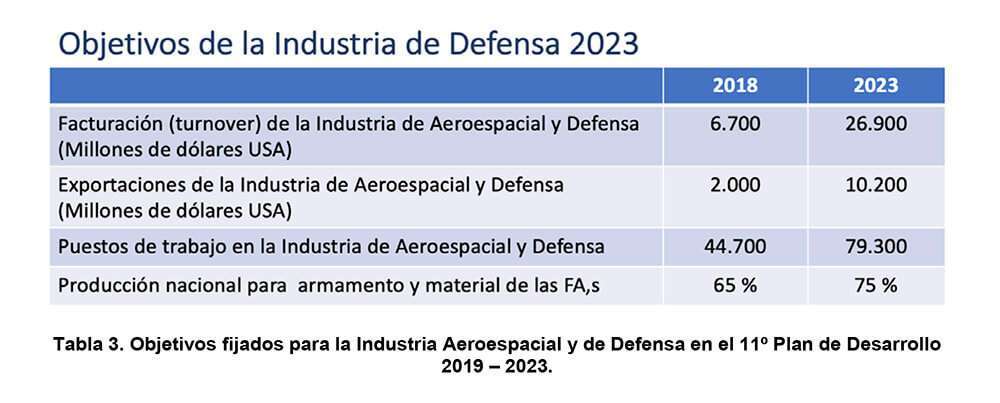 Objetivos de la Industria de Defensa 2023

| | 2018 | 2023 |
|---|---|---|
| Facturación (turnover) de la Industria de Aeroespacial y Defensa (Millones de dólares USA) | 6.700 | 26.900 |
| Exportaciones de la Industria de Aeroespacial y Defensa (Millones de dólares USA) | 2.000 | 10.200 |
| Puestos de trabajo en la Industria de Aeroespacial y Defensa | 44.700 | 79.300 |
| Producción nacional para armamento y material de las FA,s | 65 % | 75 % |

Tabla 3. Objetivos fijados para la Industria Aeroespacial y de Defensa en el 11º Plan de Desarrollo 2019 – 2023.